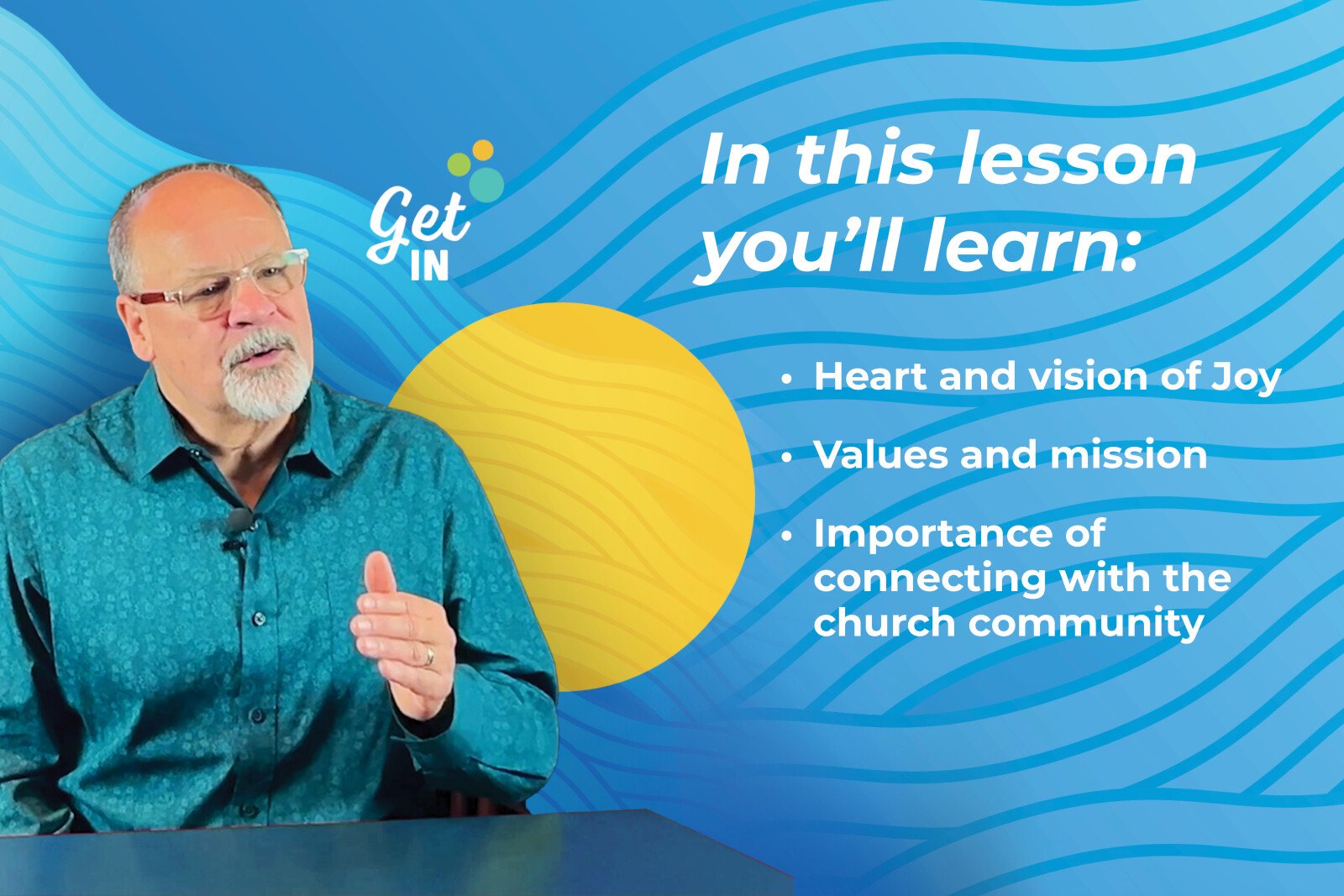 Get IN

In this lesson you'll learn:

• Heart and vision of Joy
• Values and mission
• Importance of connecting with the church community